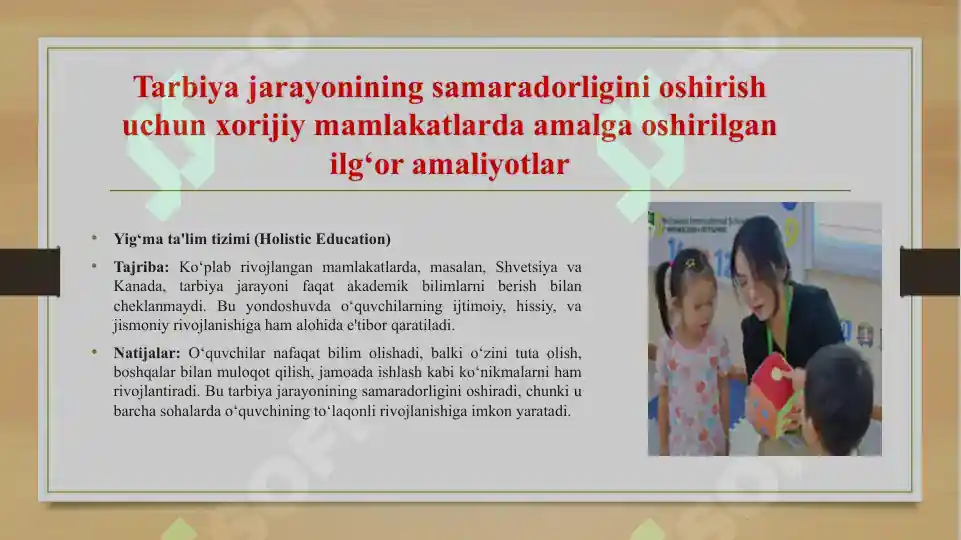 Tarbiya jarayonining samaradorligini oshirish uchun xorijiy mamlakatlarda amalga oshirilgan ilg‘or amaliyotlar

• Yig‘ma ta'lim tizimi (Holistic Education)

• Tajriba: Ko‘plab rivojlangan mamlakatlarda, masalan, Shvetsiya va Kanada, tarbiya jarayoni faqat akademik bilimlarni berish bilan cheklanmaydi. Bu yondoshuvda o‘quvchilarning ijtimoiy, hissiy, va jismoniy rivojlanishiga ham alohida e'tibor qaratiladi.

• Natijalar: O‘quvchilar nafaqat bilim olishadi, balki o‘zini tuta olish, boshqalar bilan muloqot qilish, jamoada ishlash kabi ko‘nikmalarni ham rivojlantiradi. Bu tarbiya jarayonining samaradorligini oshiradi, chunki u barcha sohalarda o‘quvchining to‘laqonli rivojlanishiga imkon yaratadi.